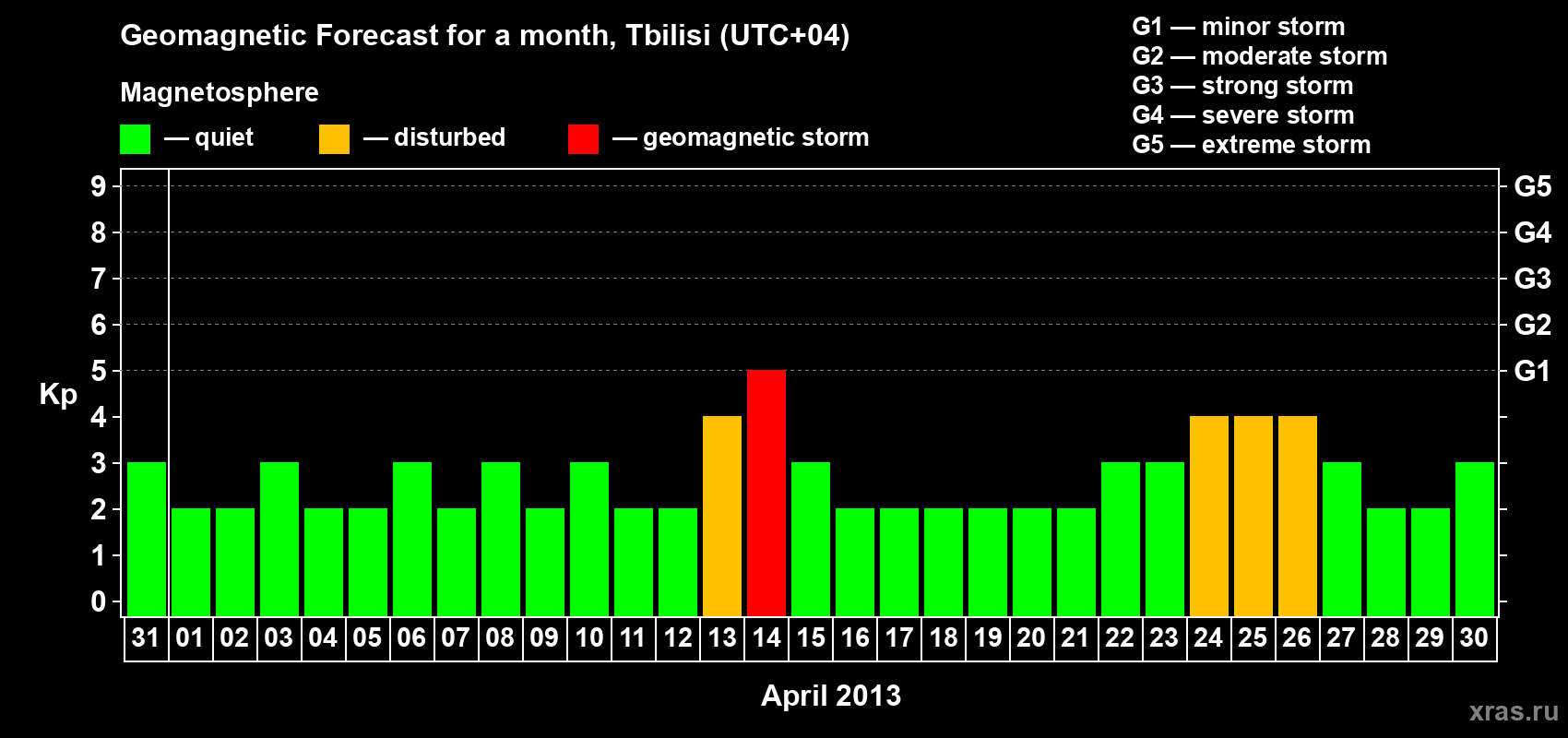 Geomagnetic Forecast for a month, Tbilisi (UTC+04)

Magnetosphere

— quiet — disturbed — geomagnetic storm

G1 — minor storm
G2 — moderate storm
G3 — strong storm
G4 — severe storm
G5 — extreme storm

Kp

9
8
7
6
5
4
3
2
1
0

G5
G4
G3
G2
G1

31 01 02 03 04 05 06 07 08 09 10 11 12 13 14 15 16 17 18 19 20 21 22 23 24 25 26 27 28 29 30

April 2013

xras.ru